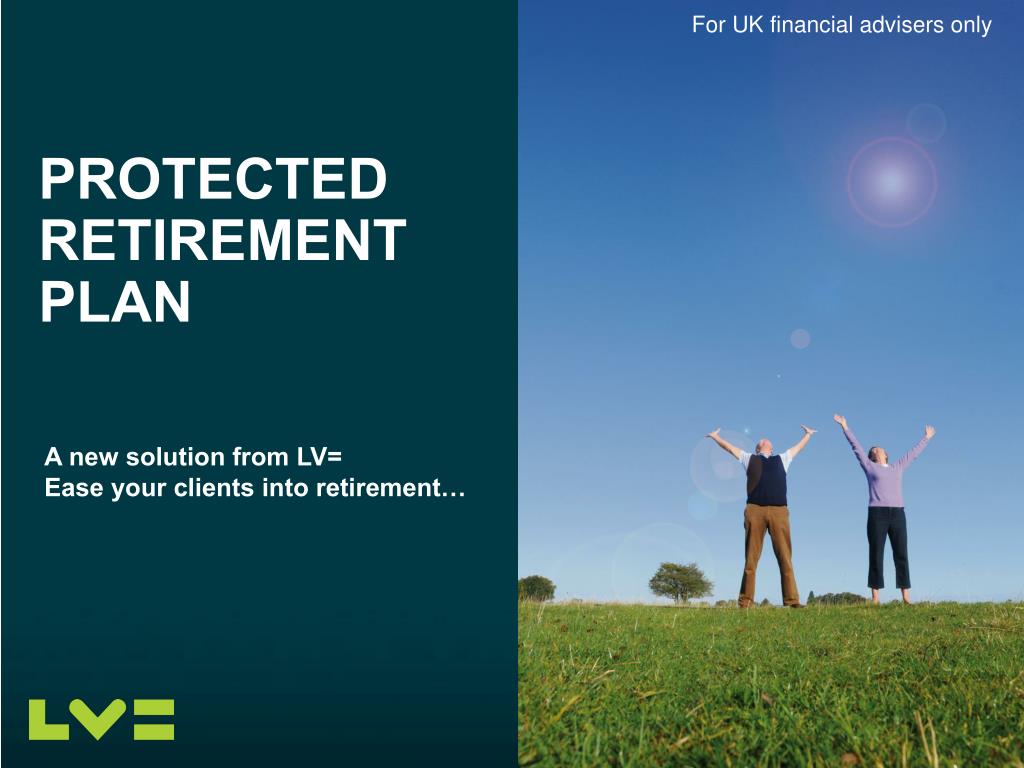 For UK financial advisers only

PROTECTED RETIREMENT PLAN

A new solution from LV=
Ease your clients into retirement…

LV=